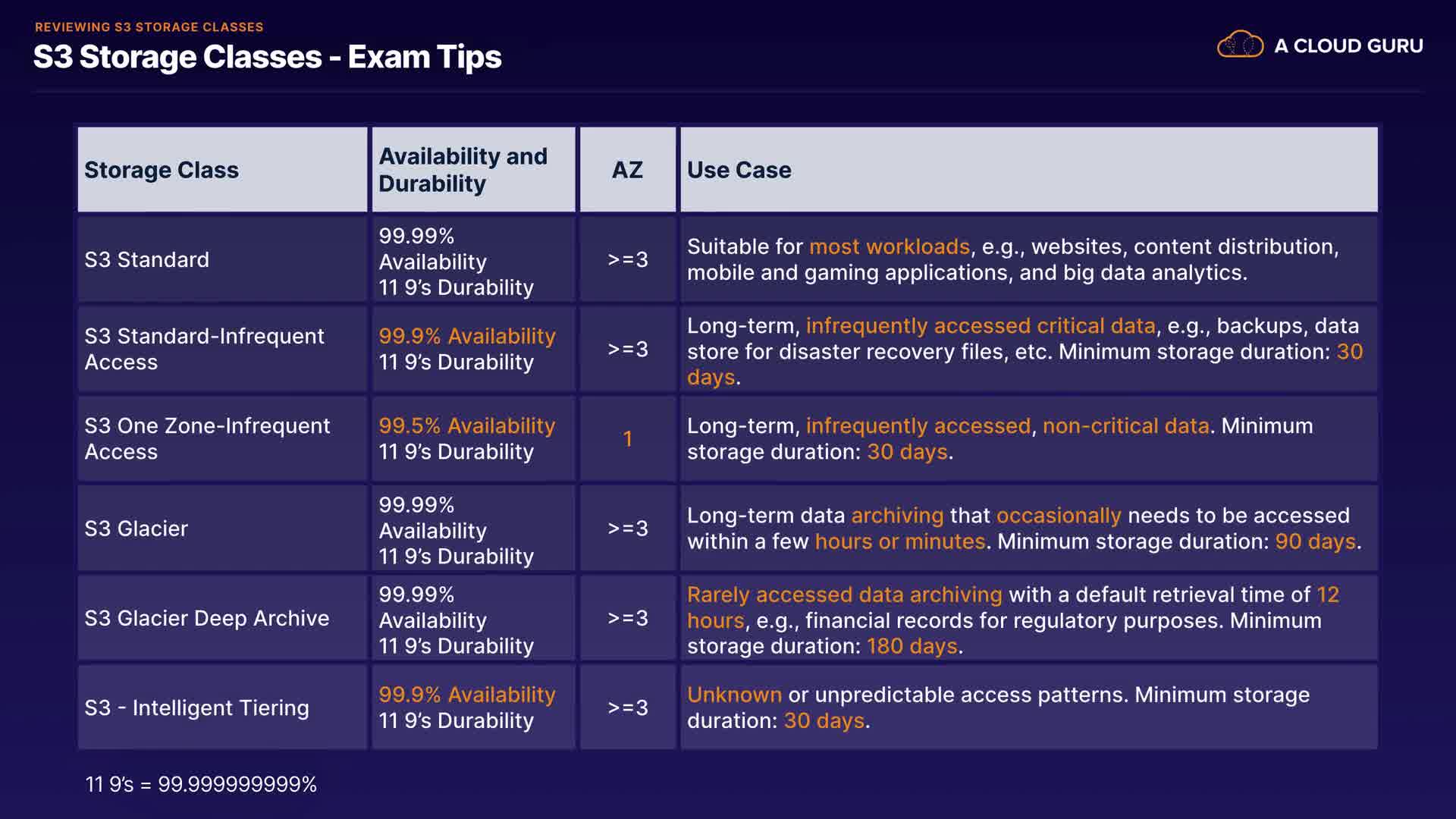 REVIEWING S3 STORAGE CLASSES

S3 Storage Classes - Exam Tips

A CLOUD GURU

| Storage Class | Availability and Durability | AZ | Use Case |
|---|---|---|---|
| S3 Standard | 99.99% Availability 11 9's Durability | >=3 | Suitable for most workloads, e.g., websites, content distribution, mobile and gaming applications, and big data analytics. |
| S3 Standard-Infrequent Access | 99.9% Availability 11 9's Durability | >=3 | Long-term, infrequently accessed critical data, e.g., backups, data store for disaster recovery files, etc. Minimum storage duration: 30 days. |
| S3 One Zone-Infrequent Access | 99.5% Availability 11 9's Durability | 1 | Long-term, infrequently accessed, non-critical data. Minimum storage duration: 30 days. |
| S3 Glacier | 99.99% Availability 11 9's Durability | >=3 | Long-term data archiving that occasionally needs to be accessed within a few hours or minutes. Minimum storage duration: 90 days. |
| S3 Glacier Deep Archive | 99.99% Availability 11 9's Durability | >=3 | Rarely accessed data archiving with a default retrieval time of 12 hours, e.g., financial records for regulatory purposes. Minimum storage duration: 180 days. |
| S3 - Intelligent Tiering | 99.9% Availability 11 9's Durability | >=3 | Unknown or unpredictable access patterns. Minimum storage duration: 30 days. |

11 9's = 99.999999999%